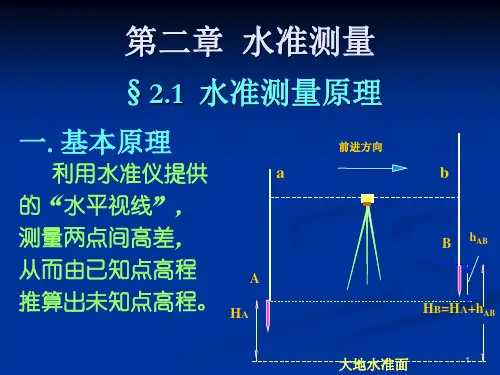 第二章 水准测量

§ 2.1 水准测量原理

一. 基本原理

利用水准仪提供的“水平视线”，测量两点间高差，从而由已知点高程推算出未知点高程。

前进方向

a

b

B

$h_{AB}$

A

$H_A$

$H_B=H_A+h_{AB}$

大地水准面

1